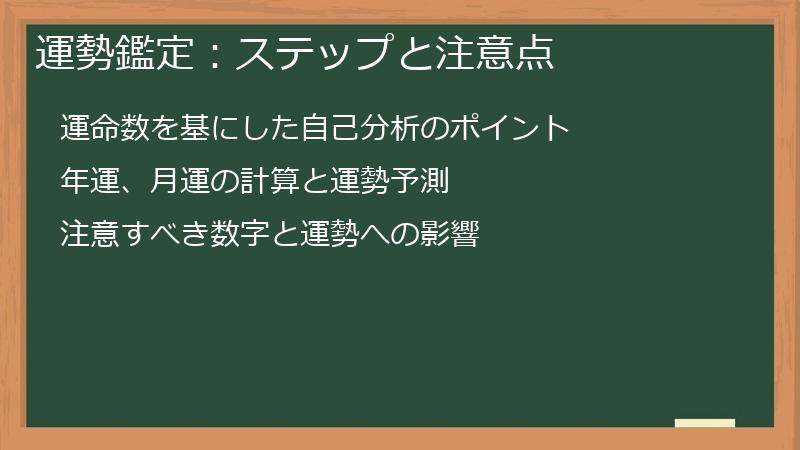 運勢鑑定：ステップと注意点

運命数を基にした自己分析のポイント

年運、月運の計算と運勢予測

注意すべき数字と運勢への影響